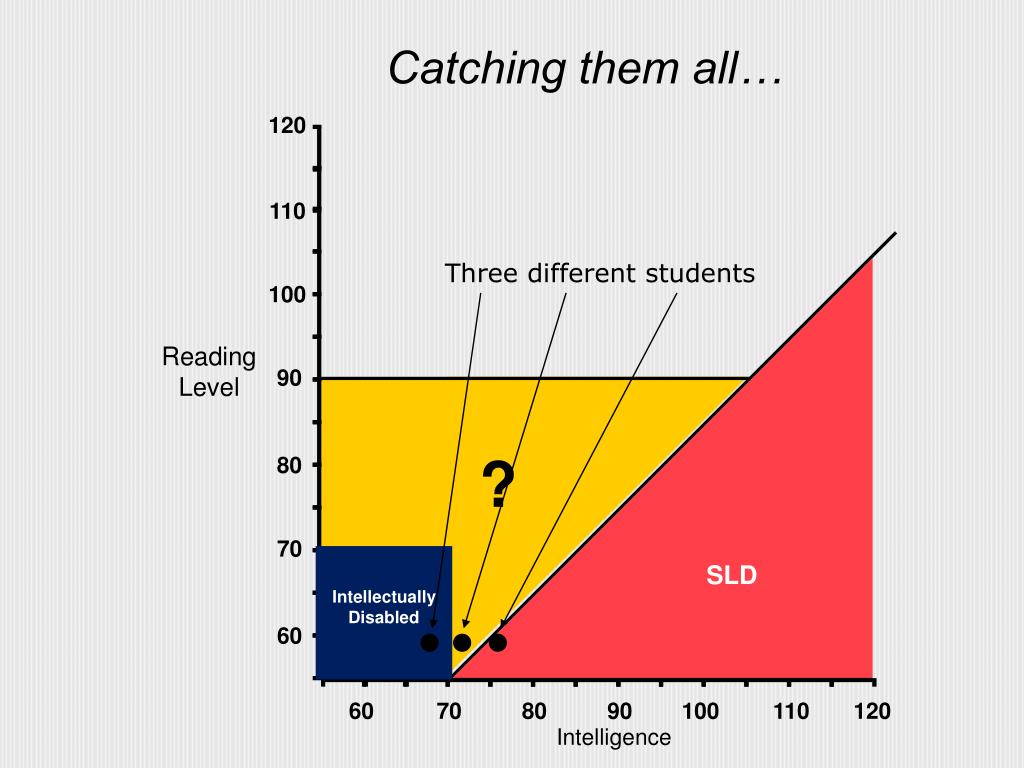 Catching them all…

120
110
100
90
80
70
60

Reading Level

Three different students

?

Intellectually Disabled

SLD

60 70 80 90 100 110 120
Intelligence